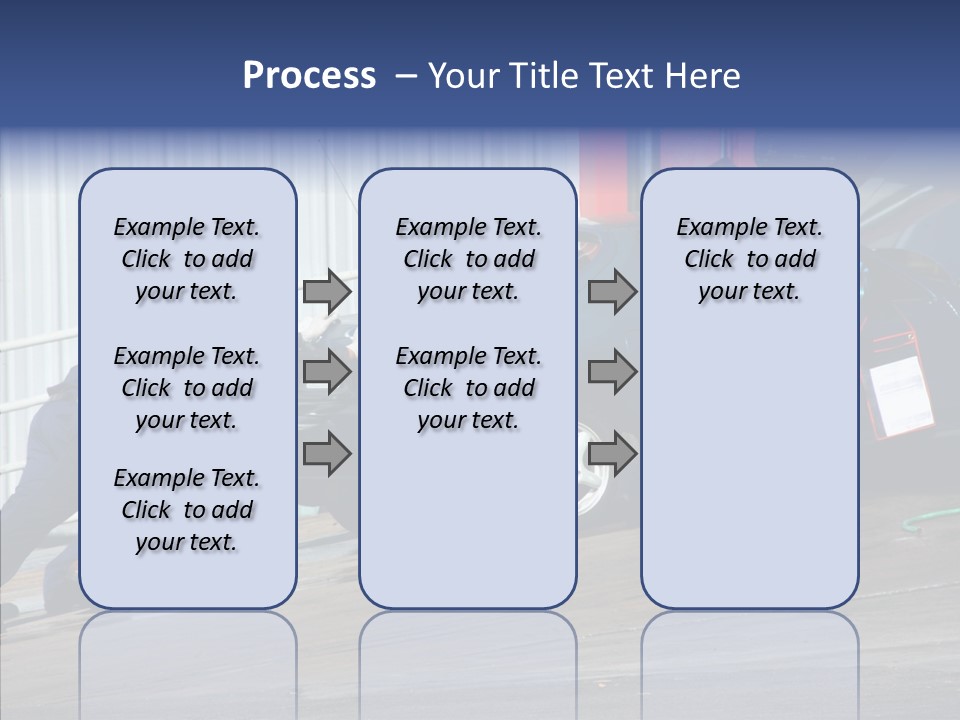 Process – Your Title Text Here

Example Text. Click to add your text.

Example Text. Click to add your text.

Example Text. Click to add your text.

Example Text. Click to add your text.

Example Text. Click to add your text.

Example Text. Click to add your text.